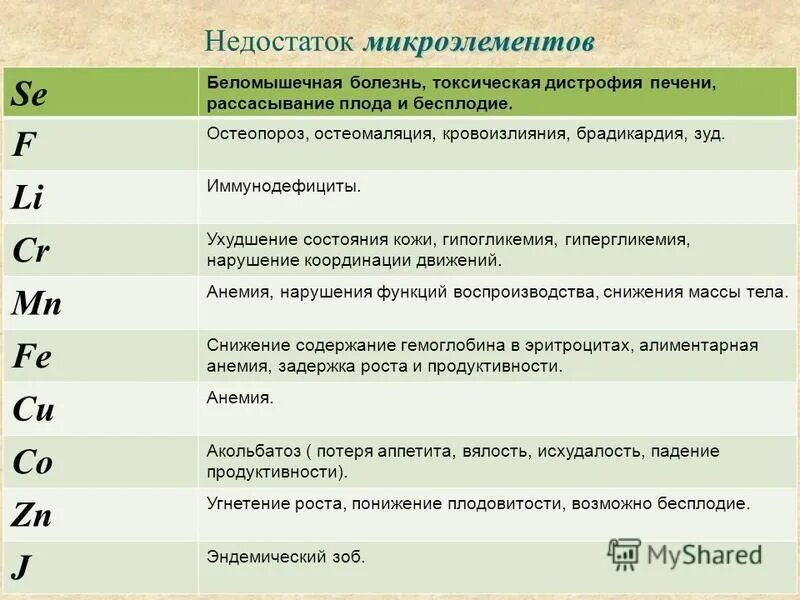 Недостаток микроэлементов

| Se | Беломышечная болезнь, токсическая дистрофия печени, рассасывание плода и бесплодие. |
|---|---|
| F | Остеопороз, остеомаляция, кровоизлияния, брадикардия, зуд. |
| Li | Иммунодефициты. |
| Cr | Ухудшение состояния кожи, гипогликемия, гипергликемия, нарушение координации движений. |
| Mn | Анемия, нарушения функций воспроизводства, снижения массы тела. |
| Fe | Снижение содержание гемоглобина в эритроцитах, алиментарная анемия, задержка роста и продуктивности. |
| Cu | Анемия. |
| Co | Акольбатоз ( потеря аппетита, вялость, исхудалость, падение продуктивности). |
| Zn | Угнетение роста, понижение плодовитости, возможно бесплодие. |
| J | Эндемический зоб. |

MyShared